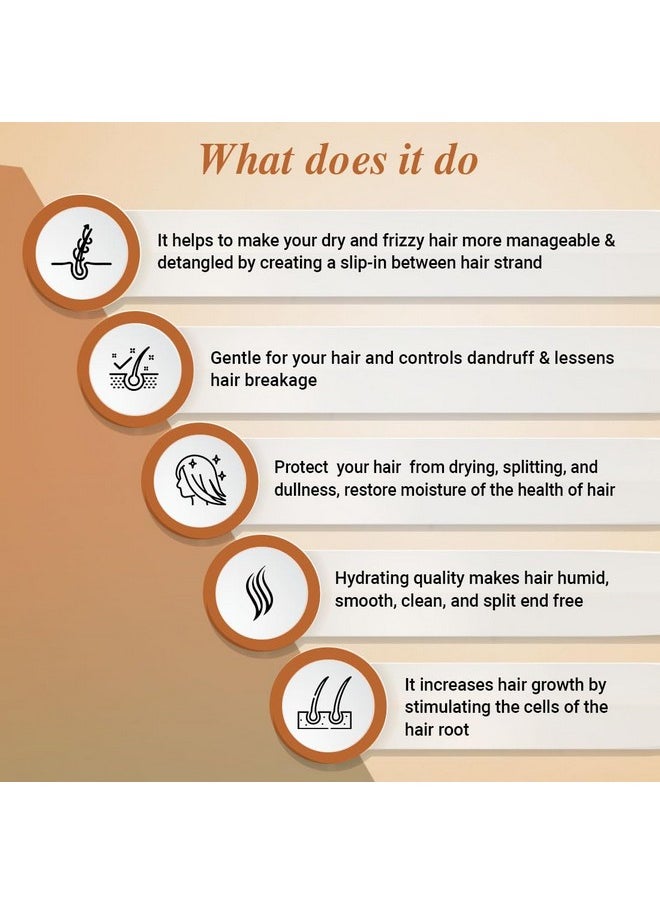 What does it do

It helps to make your dry and frizzy hair more manageable & detangled by creating a slip-in between hair strand

Gentle for your hair and controls dandruff & lessens hair breakage

Protect your hair from drying, splitting, and dullness, restore moisture of the health of hair

Hydrating quality makes hair humid, smooth, clean, and split end free

It increases hair growth by stimulating the cells of the hair root